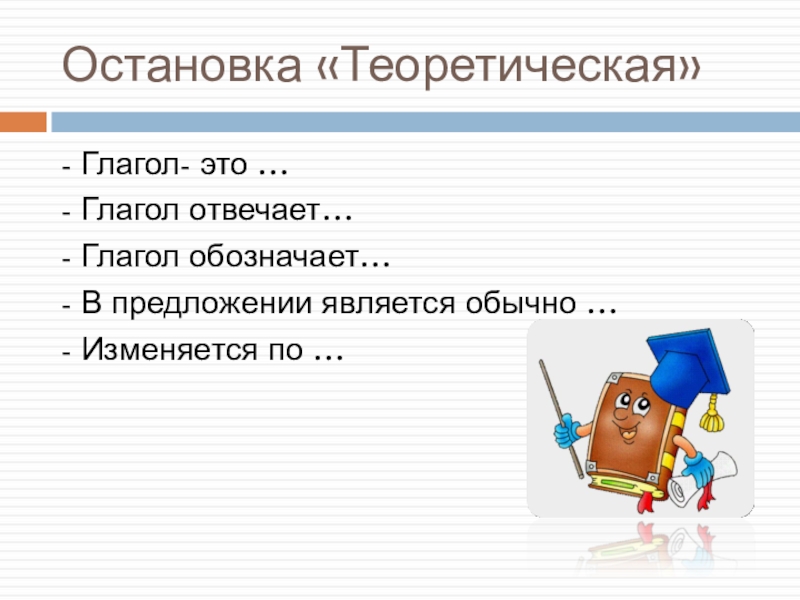 Остановка «Теоретическая»

- Глагол- это …
- Глагол отвечает…
- Глагол обозначает…
- В предложении является обычно …
- Изменяется по …